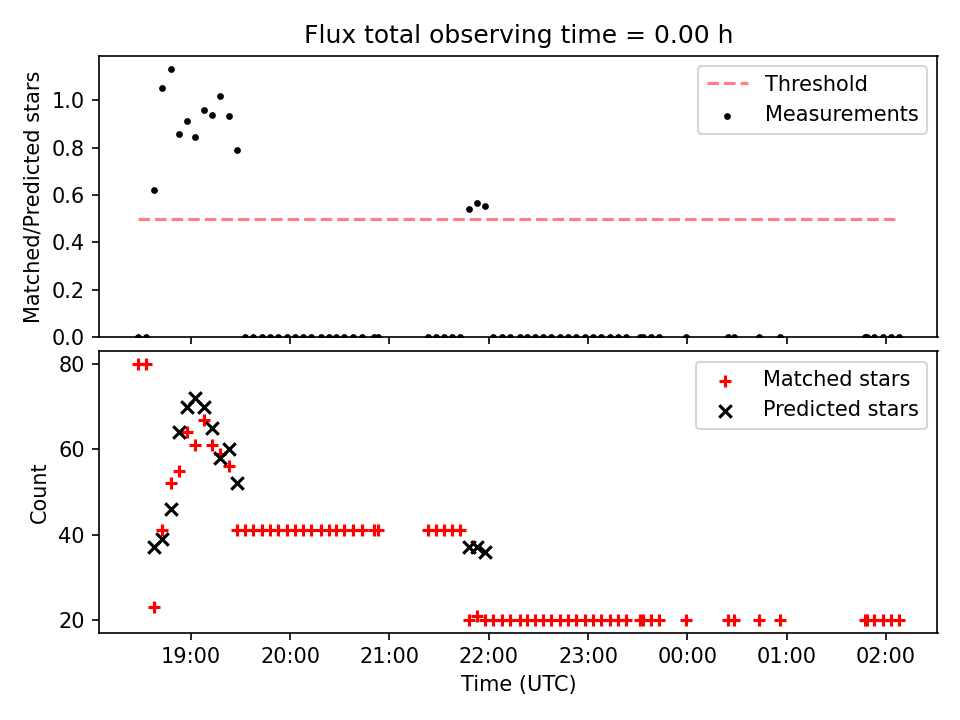 Flux total observing time = 0.00 h

Matched/Predicted stars

1.0
0.8
0.6
0.4
0.2
0.0

Threshold
Measurements

Count

80
60
40
20

Matched stars
Predicted stars

19:00
20:00
21:00
22:00
23:00
00:00
01:00
02:00

Time (UTC)